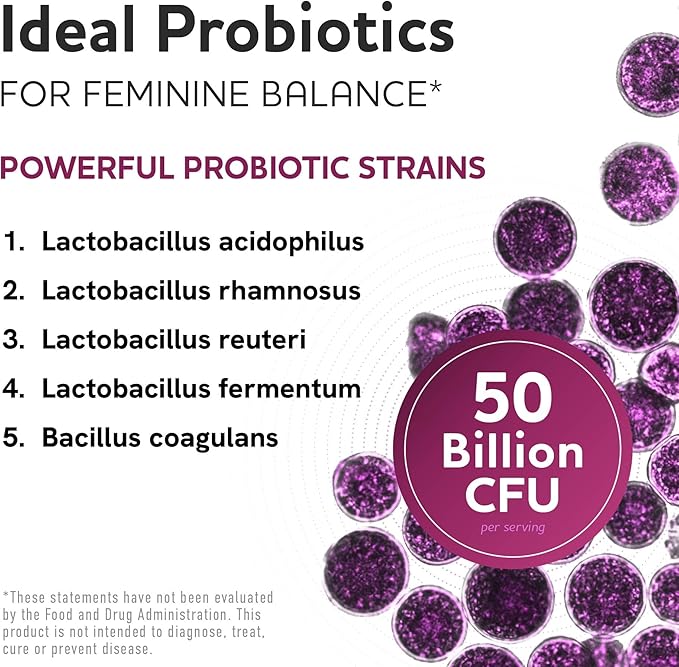 Ideal Probiotics

FOR FEMININE BALANCE*

POWERFUL PROBIOTIC STRAINS

1. Lactobacillus acidophilus
2. Lactobacillus rhamnosus
3. Lactobacillus reuteri
4. Lactobacillus fermentum
5. Bacillus coagulans

50 Billion CFU
per serving

*These statements have not been evaluated by the Food and Drug Administration. This product is not intended to diagnose, treat, cure or prevent disease.